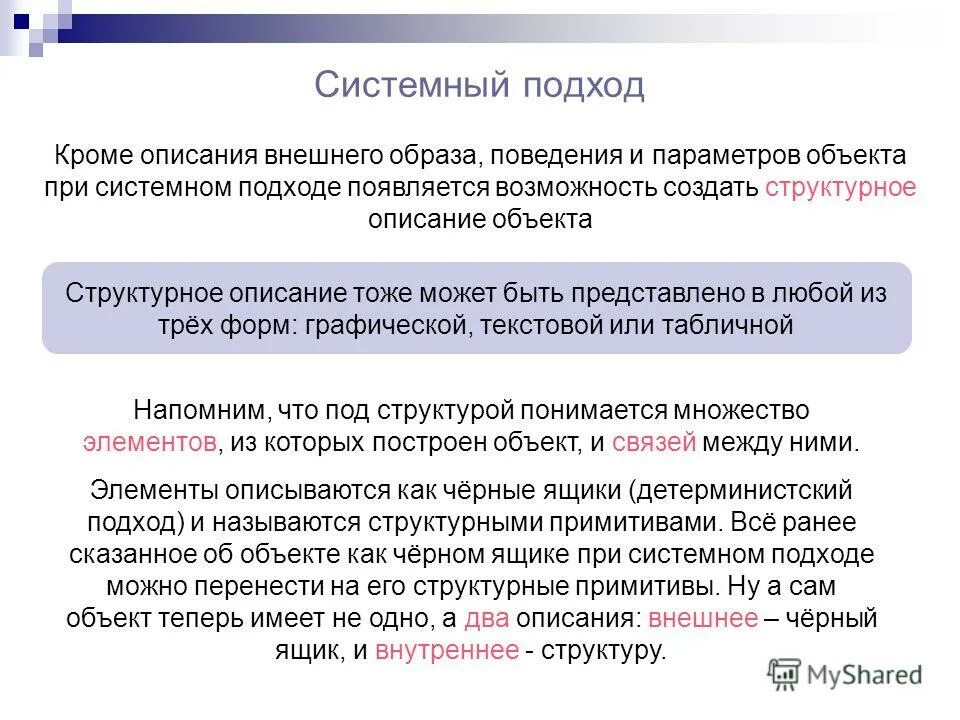 Системный подход

Кроме описания внешнего образа, поведения и параметров объекта при системном подходе появляется возможность создать структурное описание объекта

Структурное описание тоже может быть представлено в любой из трёх форм: графической, текстовой или табличной

Напомним, что под структурой понимается множество элементов, из которых построен объект, и связей между ними.

Элементы описываются как чёрные ящики (детерминистский подход) и называются структурными примитивами. Всё ранее сказанное об объекте как чёрном ящике при системном подходе можно перенести на его структурные примитивы. Ну а сам объект теперь имеет не одно, а два описания: внешнее – чёрный ящик, и внутреннее - структуру.

MyShared